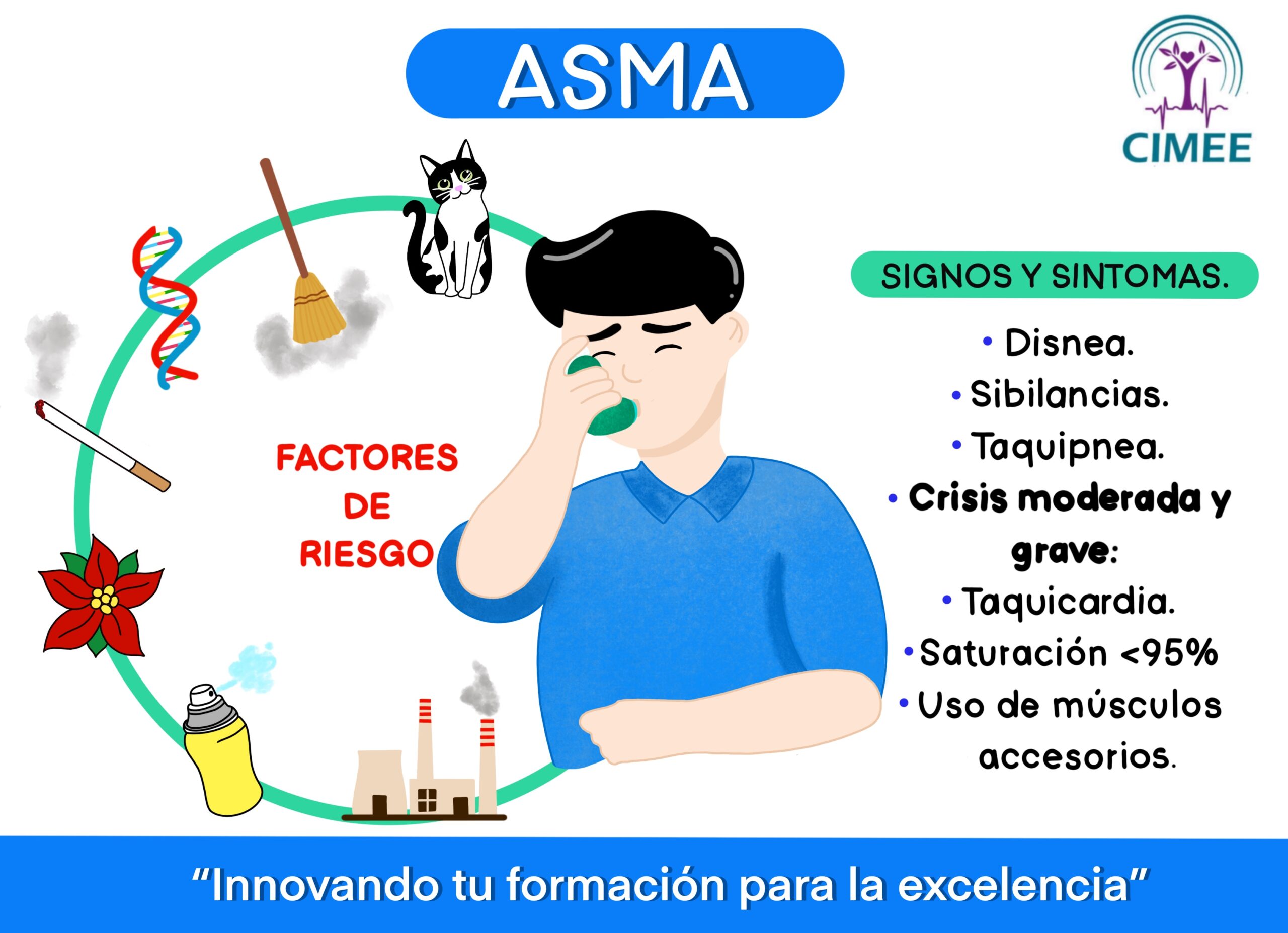 ASMA

CIMEE

FACTORES DE RIESGO

SIGNOS Y SINTOMAS.

• Disnea.
• Sibilancias.
• Taquipnea.
• Crisis moderada y grave:
• Taquicardia.
• Saturación <95%
• Uso de músculos accesorios.

“Innovando tu formación para la excelencia”